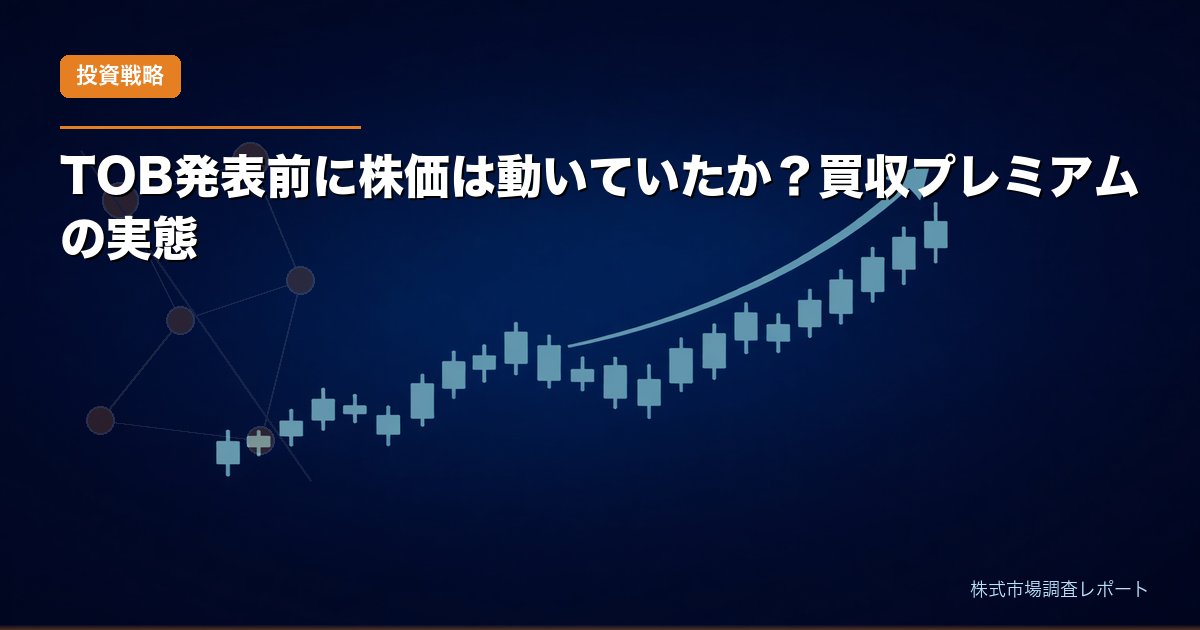 投資戦略

TOB発表前に株価は動いていたか？買収プレミアムの実態

株式市場調査レポート